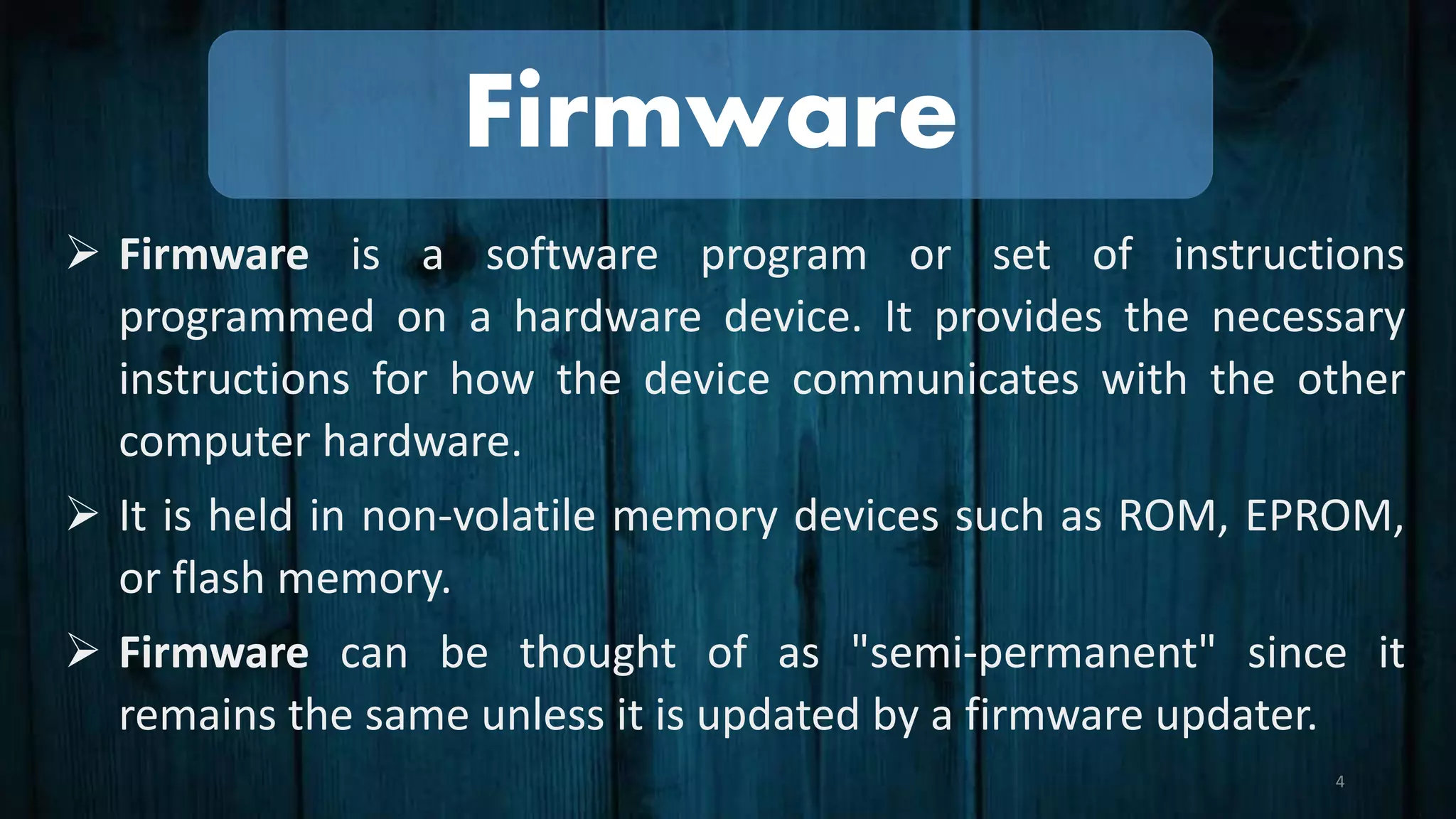 Firmware

➢ Firmware is a software program or set of instructions programmed on a hardware device. It provides the necessary instructions for how the device communicates with the other computer hardware.

➢ It is held in non-volatile memory devices such as ROM, EPROM, or flash memory.

➢ Firmware can be thought of as "semi-permanent" since it remains the same unless it is updated by a firmware updater.

4